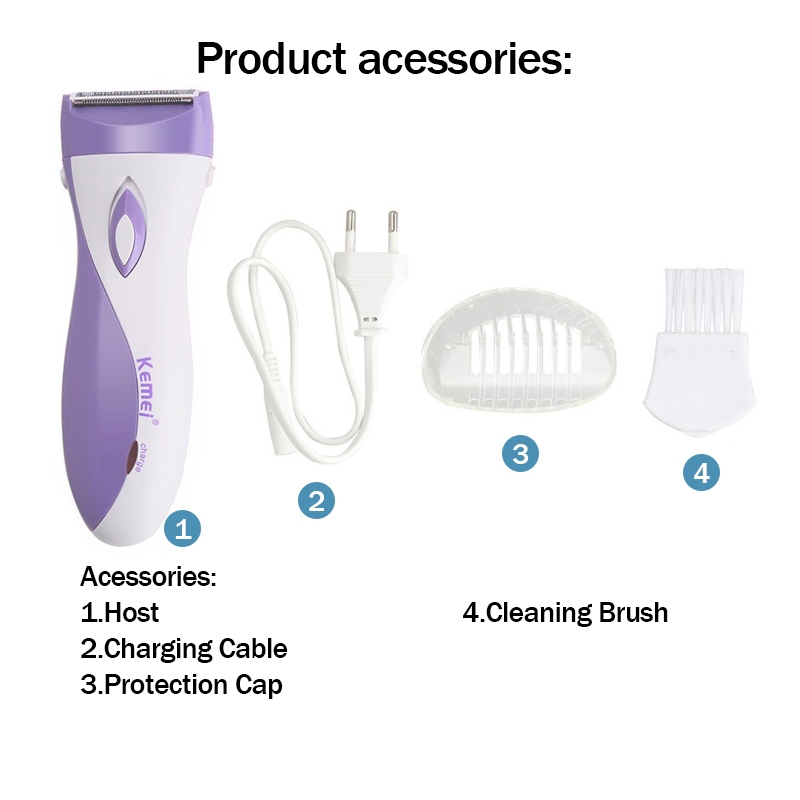 Product acessories:

Kemei®
charge

1

2

3

4

Acessories:
1.Host
2.Charging Cable
3.Protection Cap
4.Cleaning Brush